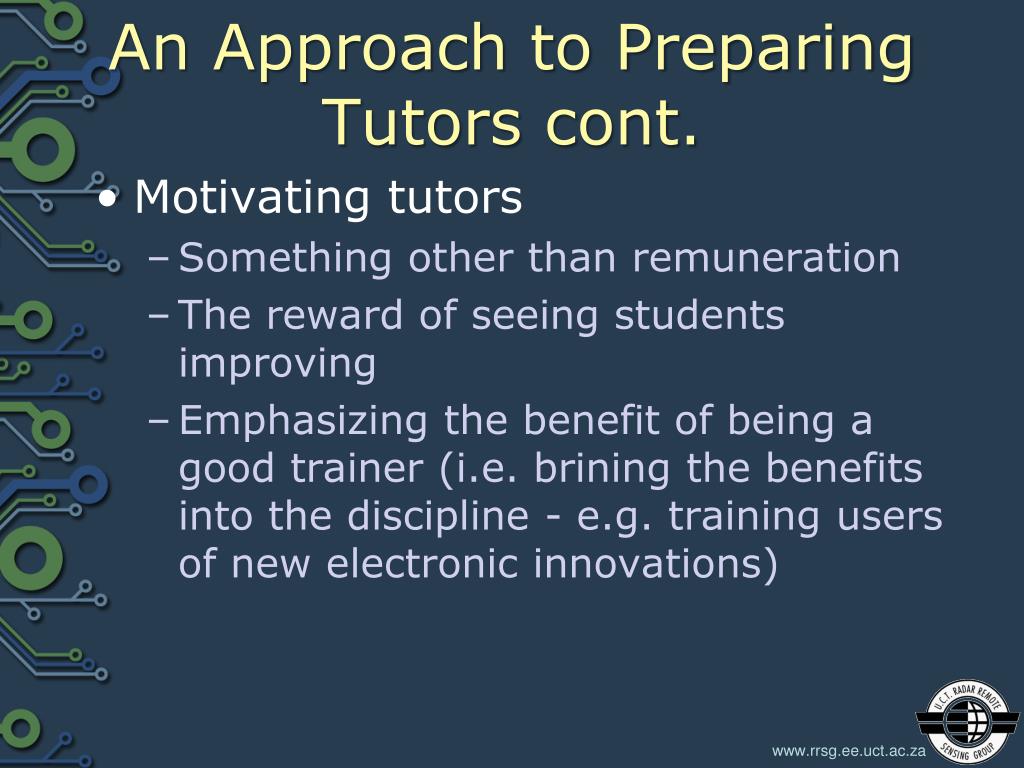 An Approach to Preparing Tutors cont.

• Motivating tutors
– Something other than remuneration
– The reward of seeing students improving
– Emphasizing the benefit of being a good trainer (i.e. brining the benefits into the discipline - e.g. training users of new electronic innovations)

www.rrsg.ee.uct.ac.za

U.C.T. RADAR REMOTE SENSING GROUP